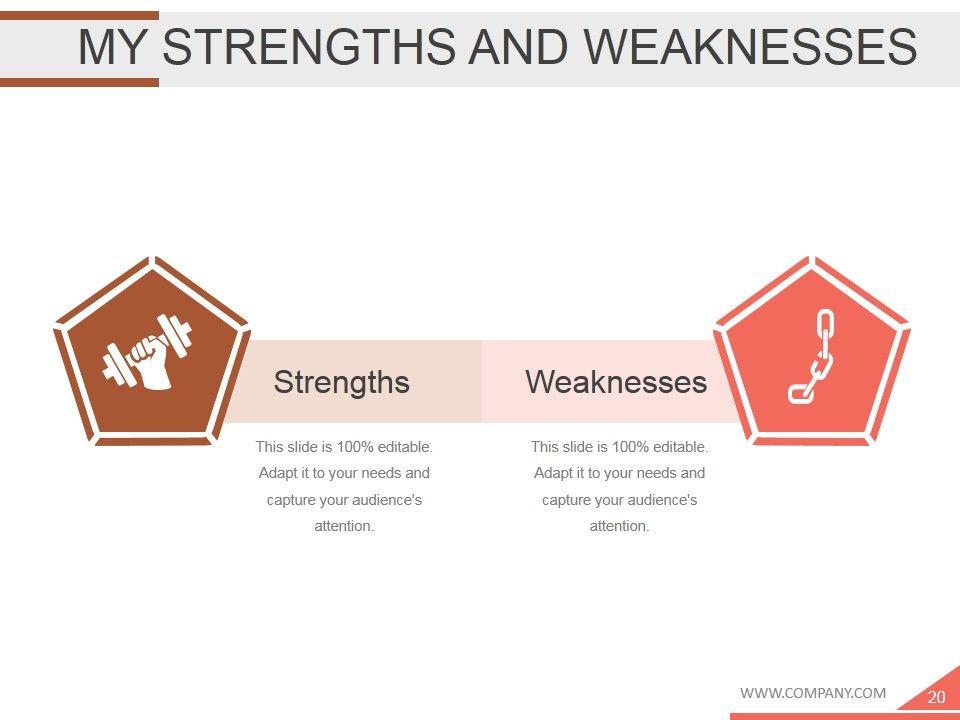 MY STRENGTHS AND WEAKNESSES

Strengths

This slide is 100% editable. Adapt it to your needs and capture your audience's attention.

Weaknesses

This slide is 100% editable. Adapt it to your needs and capture your audience's attention.

WWW.COMPANY.COM 20